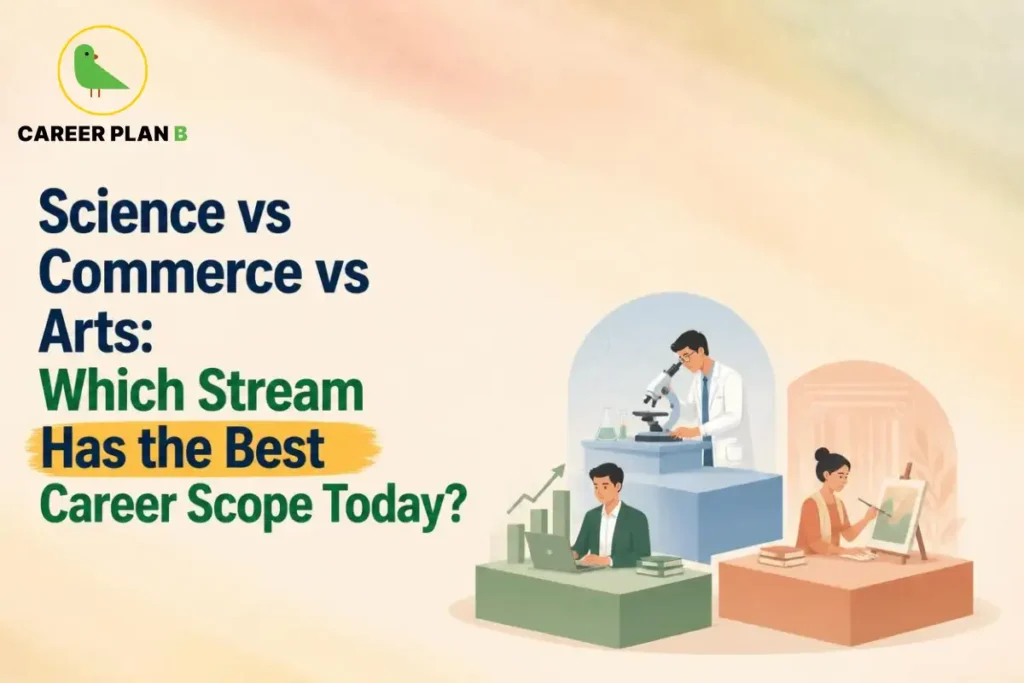 CAREER PLAN B

Science vs Commerce vs Arts: Which Stream Has the Best Career Scope Today?